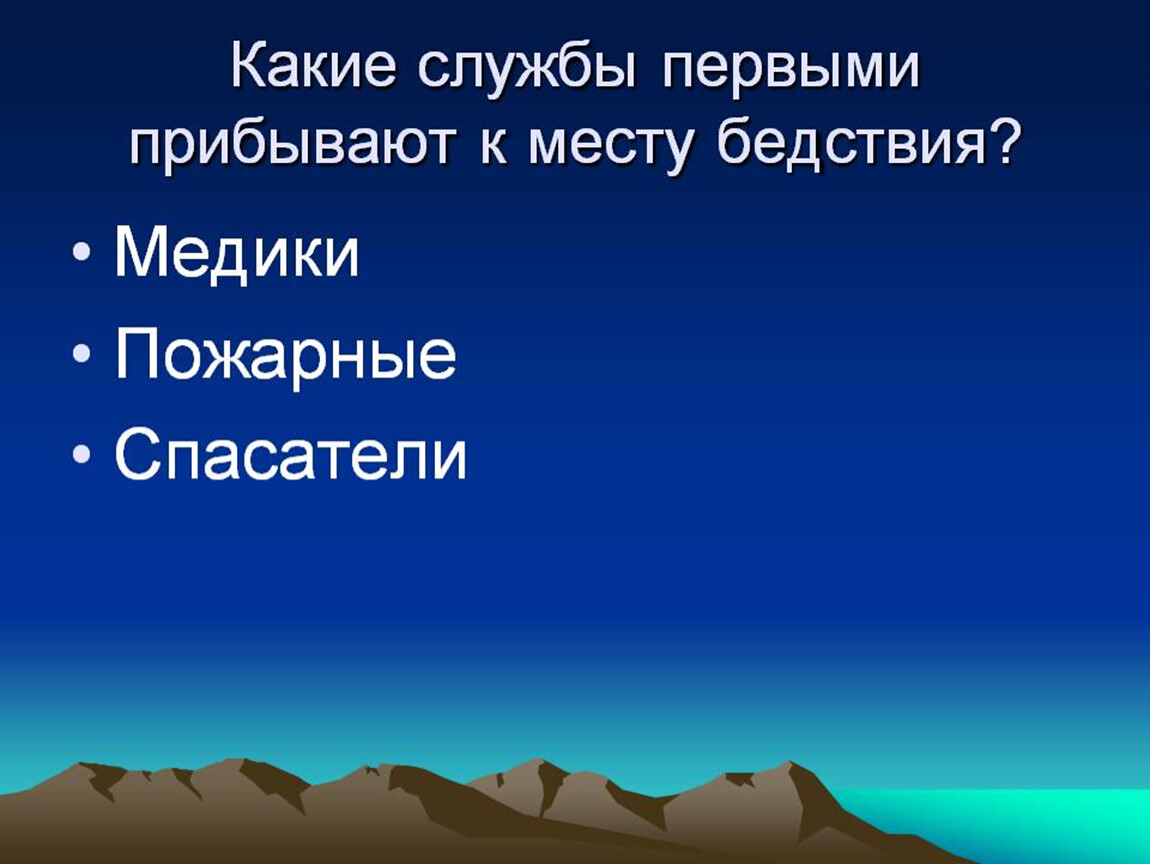 Какие службы первыми прибывают к месту бедствия?

• Медики
• Пожарные
• Спасатели